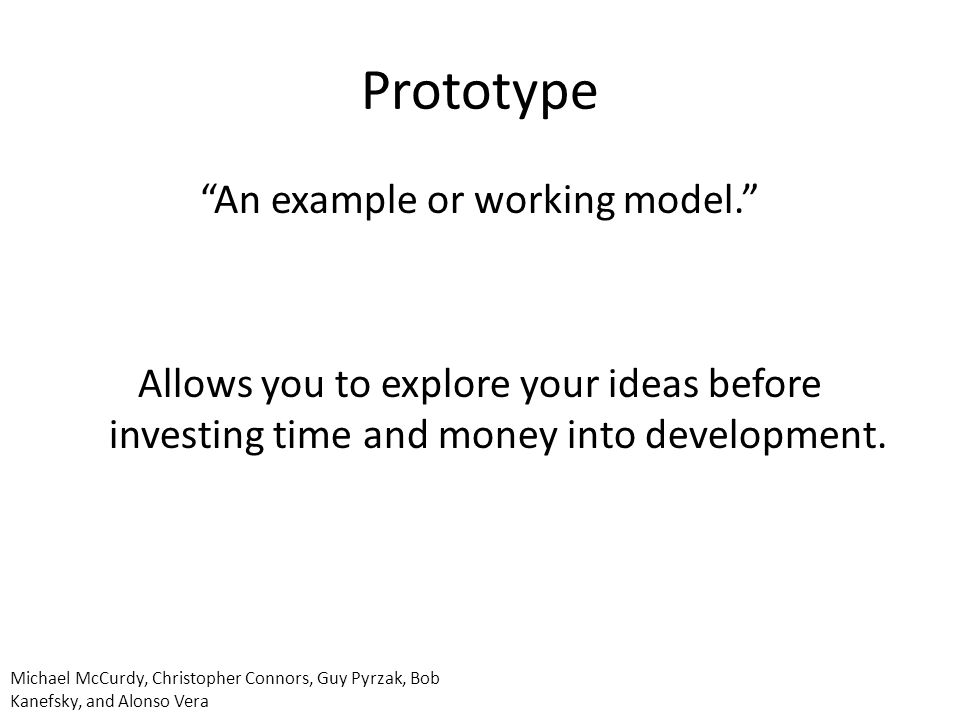 Prototype

“An example or working model.”

Allows you to explore your ideas before investing time and money into development.

Michael McCurdy, Christopher Connors, Guy Pyrzak, Bob Kanefsky, and Alonso Vera